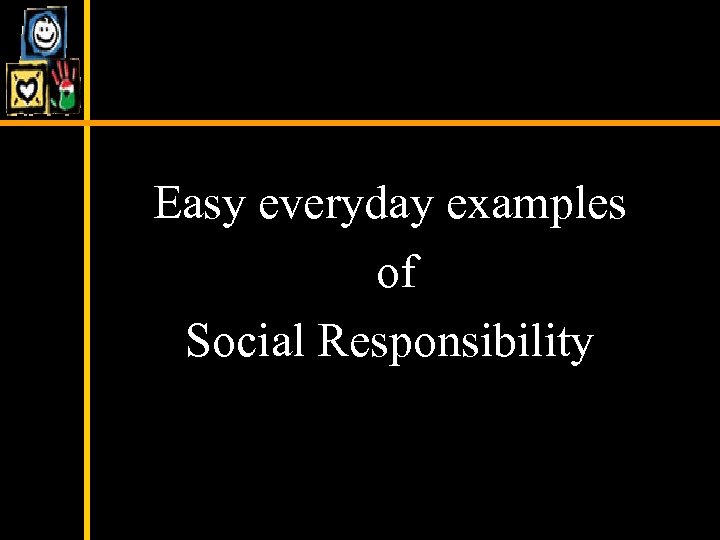 Easy everyday examples
of
Social Responsibility